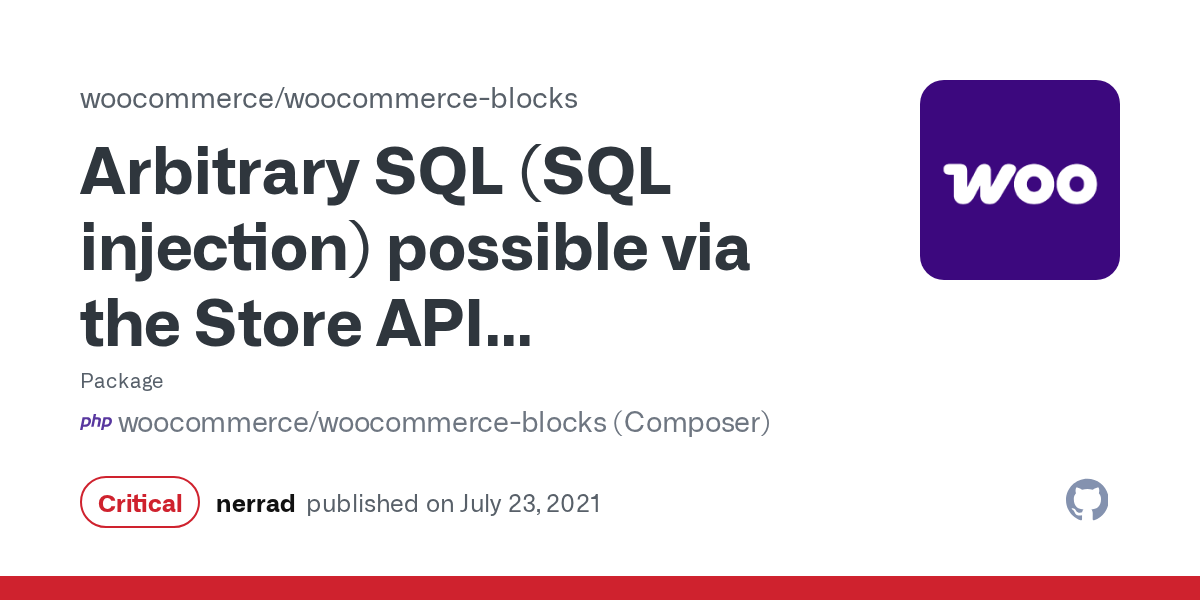 woocommerce/woocommerce-blocks

Arbitrary SQL (SQL injection) possible via the Store API...

woo

Package

php woocommerce/woocommerce-blocks (Composer)

Critical nerrad published on July 23, 2021